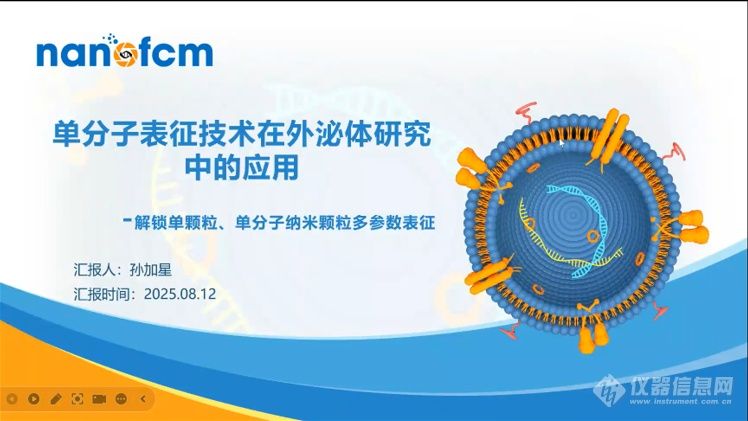 nanofcm

单分子表征技术在外泌体研究中的应用

-解锁单颗粒、单分子纳米颗粒多参数表征

汇报人：孙加星
汇报时间：2025.08.12

仪器信息网
www.instrument.com.cn